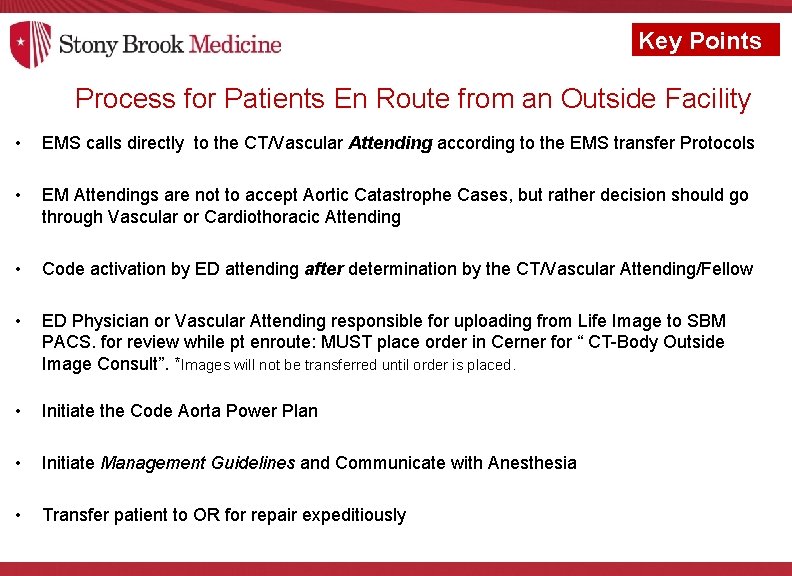 Stony Brook Medicine

Key Points

Process for Patients En Route from an Outside Facility

• EMS calls directly to the CT/Vascular Attending according to the EMS transfer Protocols

• EM Attendings are not to accept Aortic Catastrophe Cases, but rather decision should go through Vascular or Cardiothoracic Attending

• Code activation by ED attending after determination by the CT/Vascular Attending/Fellow

• ED Physician or Vascular Attending responsible for uploading from Life Image to SBM PACS. for review while pt enroute: MUST place order in Cerner for " CT-Body Outside Image Consult". *Images will not be transferred until order is placed.

• Initiate the Code Aorta Power Plan

• Initiate Management Guidelines and Communicate with Anesthesia

• Transfer patient to OR for repair expeditiously